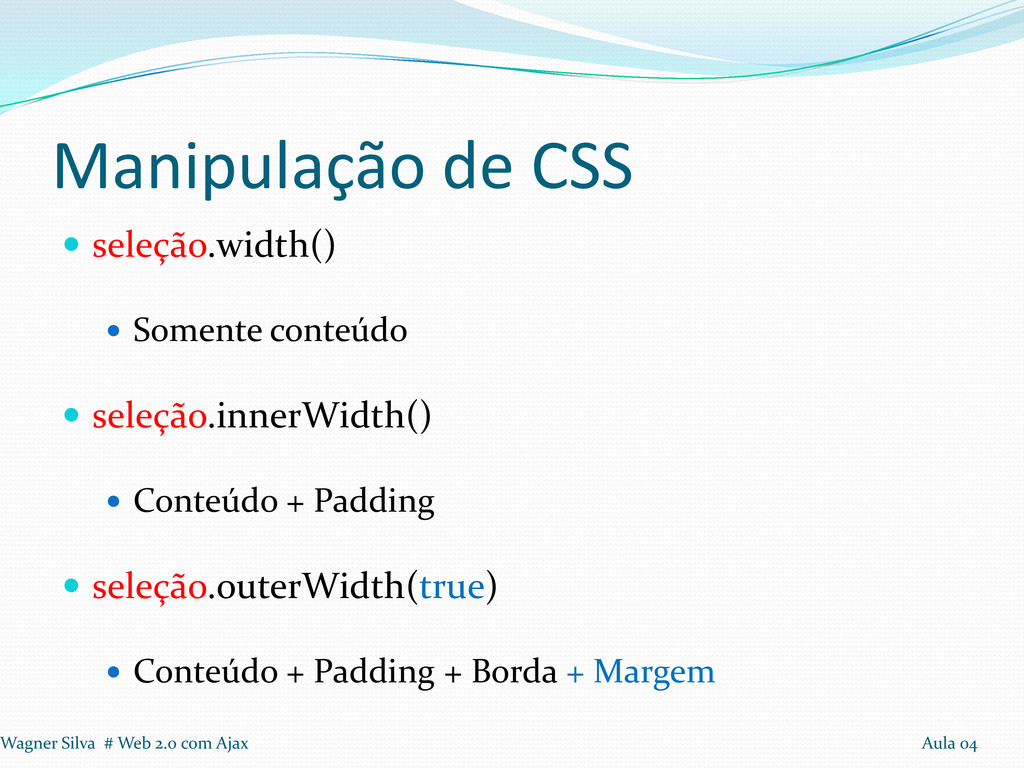 Manipulação de CSS

seleção.width()

Somente conteúdo

seleção.innerWidth()

Conteúdo + Padding

seleção.outerWidth(true)

Conteúdo + Padding + Borda + Margem

Wagner Silva # Web 2.0 com Ajax

Aula 04